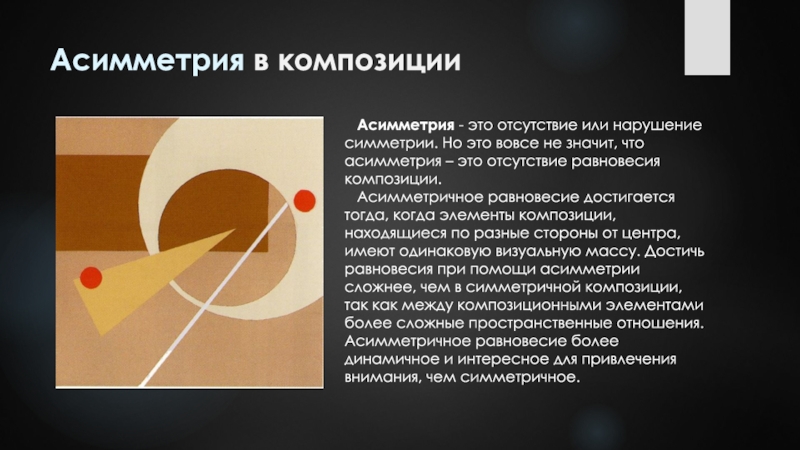 Асимметрия в композиции

Асимметрия - это отсутствие или нарушение симметрии. Но это вовсе не значит, что асимметрия – это отсутствие равновесия композиции.

Асимметричное равновесие достигается тогда, когда элементы композиции, находящиеся по разные стороны от центра, имеют одинаковую визуальную массу. Достичь равновесия при помощи асимметрии сложнее, чем в симметричной композиции, так как между композиционными элементами более сложные пространственные отношения. Асимметричное равновесие более динамичное и интересное для привлечения внимания, чем симметричное.